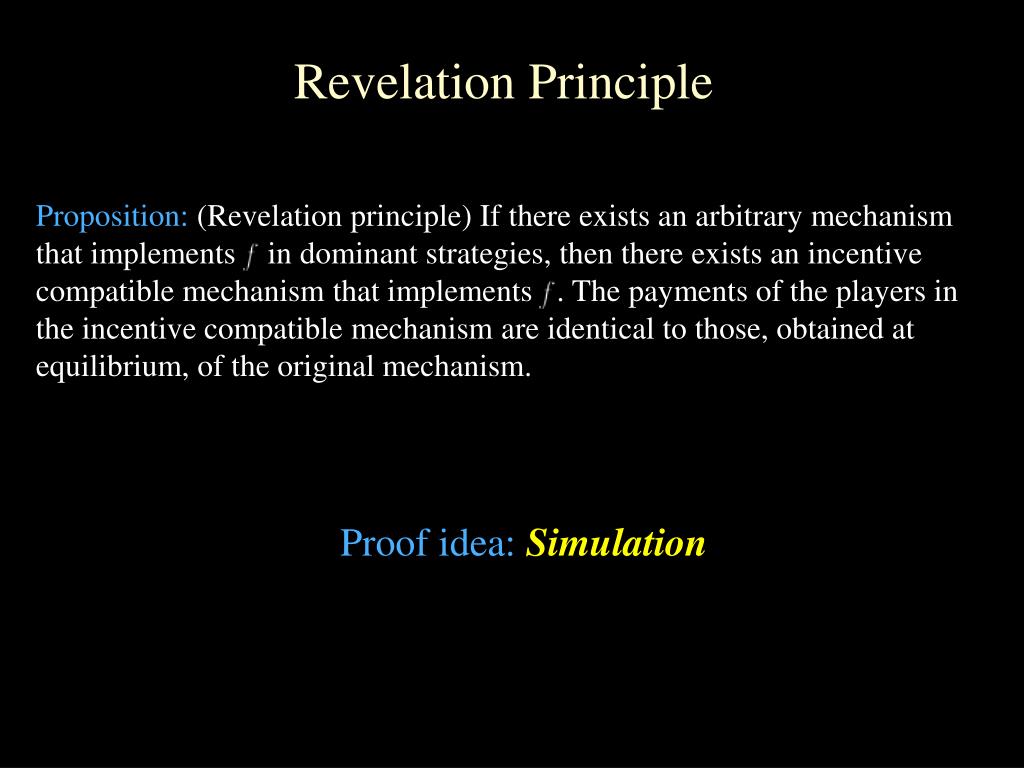 Revelation Principle

Proposition: (Revelation principle) If there exists an arbitrary mechanism that implements $f$ in dominant strategies, then there exists an incentive compatible mechanism that implements $f$. The payments of the players in the incentive compatible mechanism are identical to those, obtained at equilibrium, of the original mechanism.

Proof idea: Simulation